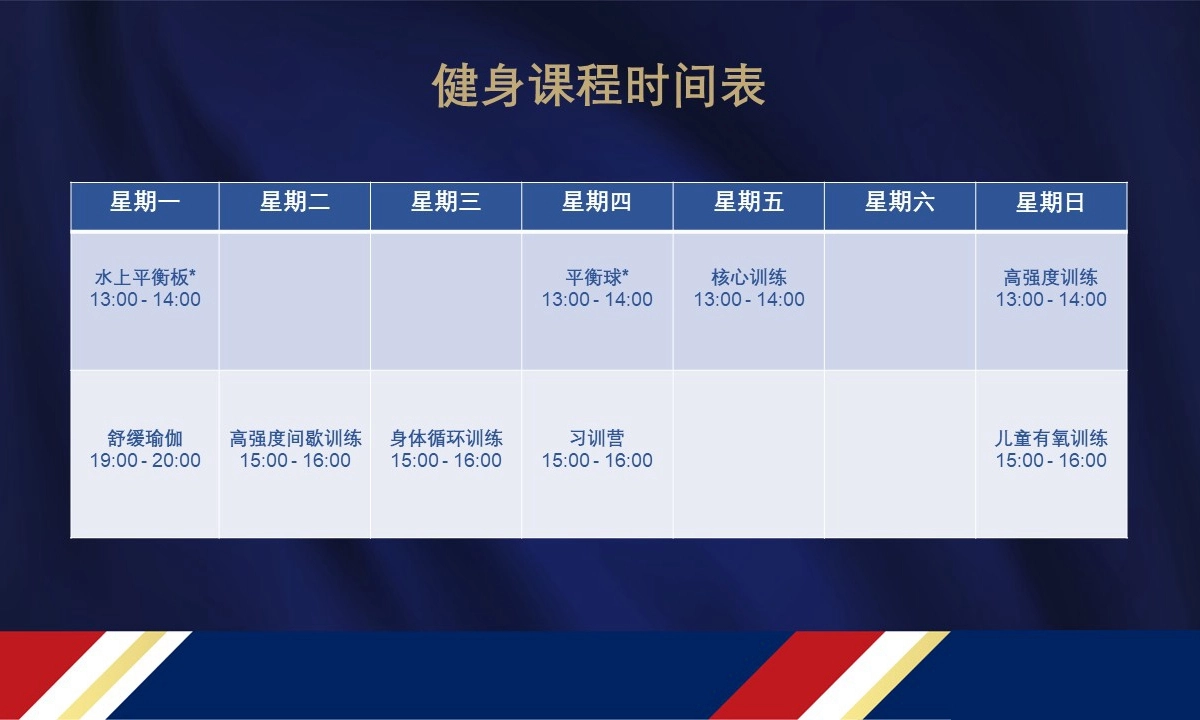 健身课程时间表

| 星期一 | 星期二 | 星期三 | 星期四 | 星期五 | 星期六 | 星期日 |
|---|---|---|---|---|---|---|
| 水上平衡板* 13:00 - 14:00 | | | 平衡球* 13:00 - 14:00 | 核心训练 13:00 - 14:00 | | 高强度训练 13:00 - 14:00 |
| 舒缓瑜伽 19:00 - 20:00 | 高强度间歇训练 15:00 - 16:00 | 身体循环训练 15:00 - 16:00 | 习训营 15:00 - 16:00 | | | 儿童有氧训练 15:00 - 16:00 |